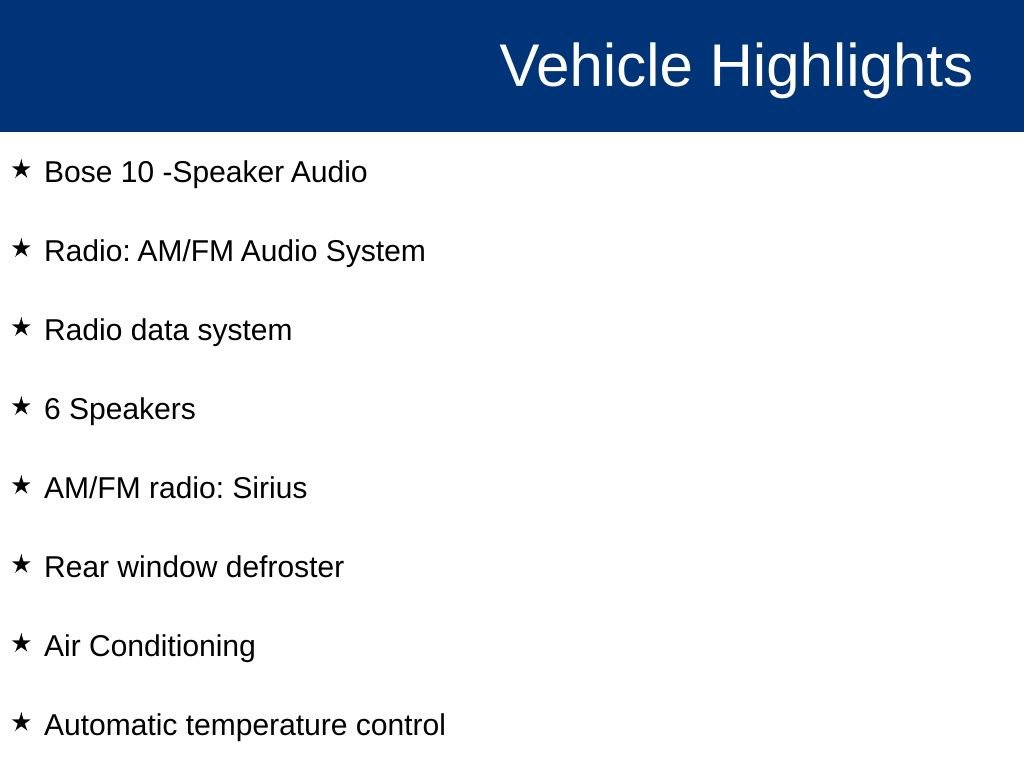 Vehicle Highlights

★ Bose 10 -Speaker Audio

★ Radio: AM/FM Audio System

★ Radio data system

★ 6 Speakers

★ AM/FM radio: Sirius

★ Rear window defroster

★ Air Conditioning

★ Automatic temperature control